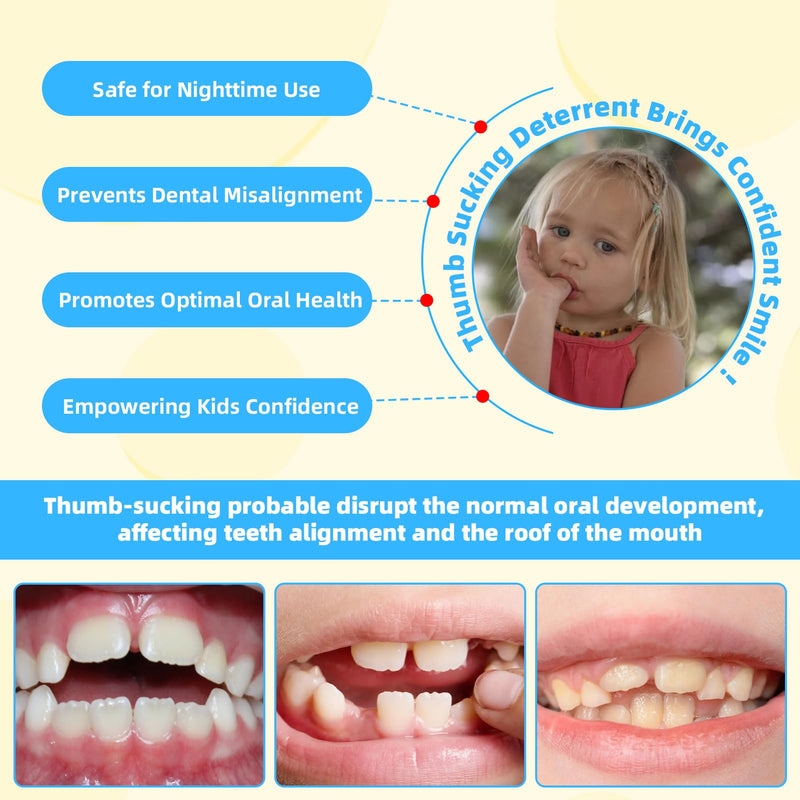 Safe for Nighttime Use

Prevents Dental Misalignment

Promotes Optimal Oral Health

Empowering Kids Confidence

Thumb Sucking Deterrent Brings Confident Smile !

Thumb-sucking probable disrupt the normal oral development, affecting teeth alignment and the roof of the mouth